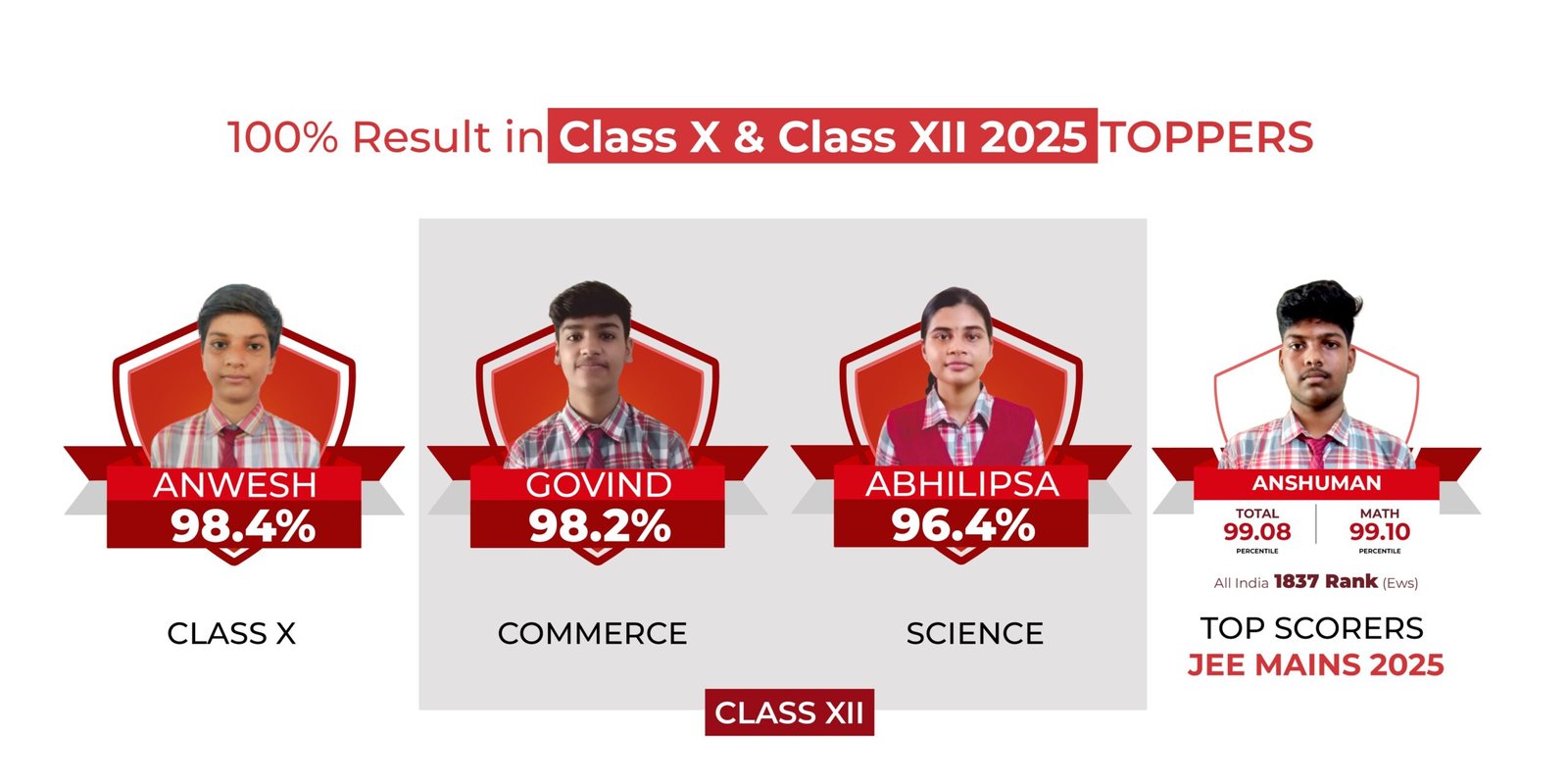 100% Result in Class X & Class XII 2025 TOPPERS

ANWESH
98.4%

CLASS X

GOVIND
98.2%

COMMERCE

ABHILIPSA
96.4%

SCIENCE

CLASS XII

ANSHUMAN
TOTAL
99.08
PERCENTILE
MATH
99.10
PERCENTILE

All India 1837 Rank (Ews)

TOP SCORERS
JEE MAINS 2025